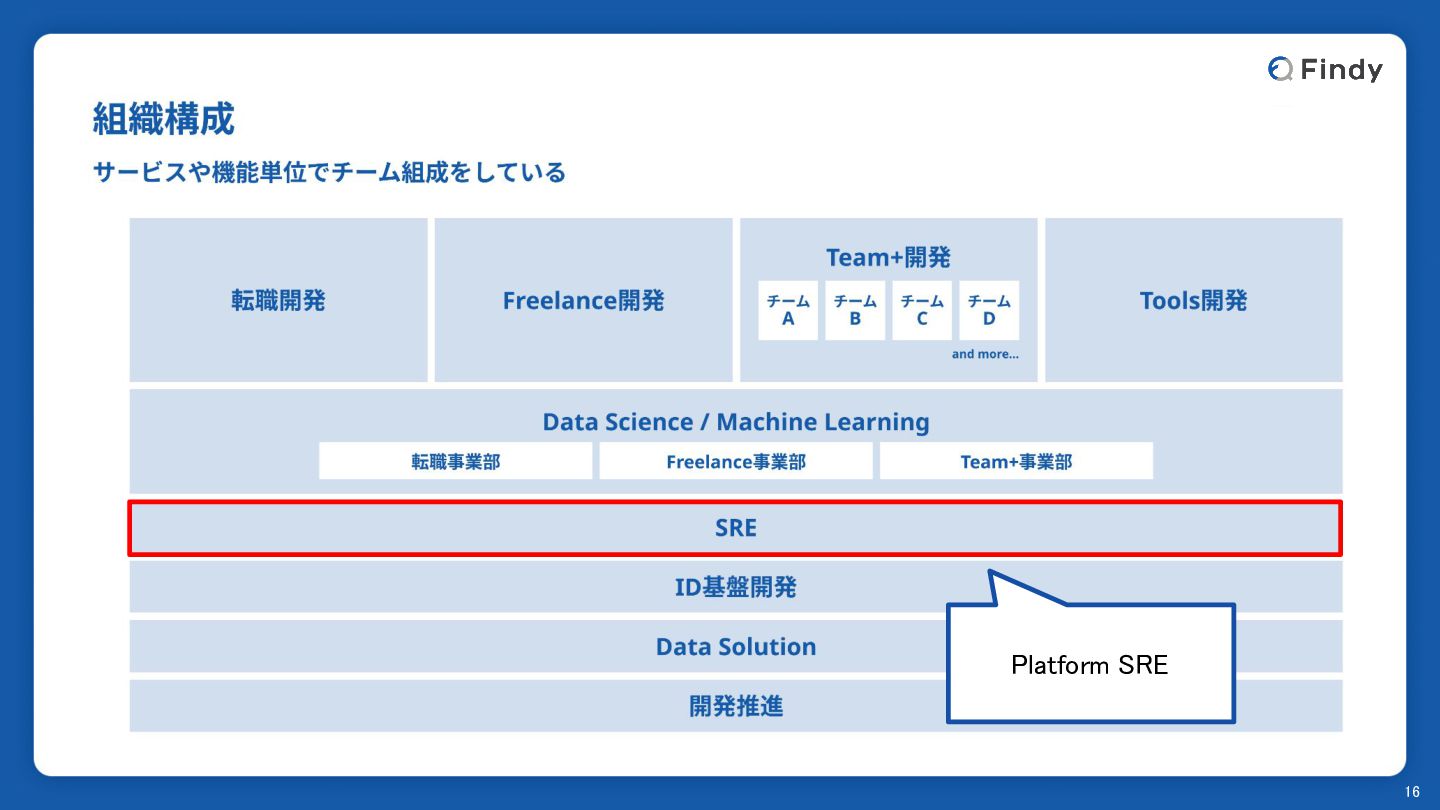 Findy

組織構成

サービスや機能単位でチーム組成をしている

転職開発

Freelance開発

Team+開発

チーム
A

チーム
B

チーム
C

チーム
D

and more...

Tools開発

Data Science / Machine Learning

転職事業部

Freelance事業部

Team+事業部

SRE

ID基盤開発

Data Solution

開発推進

Platform SRE

16